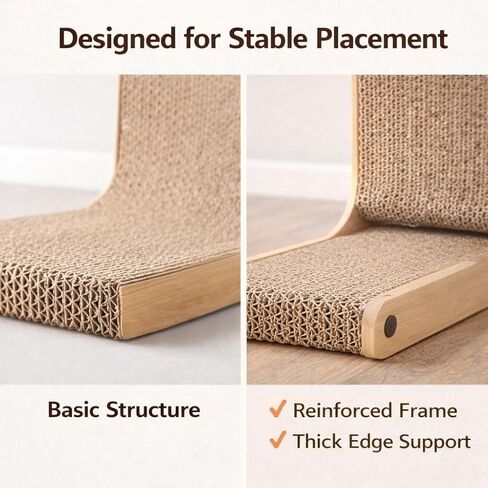 Designed for Stable Placement

Basic Structure

✓ Reinforced Frame
✓ Thick Edge Support